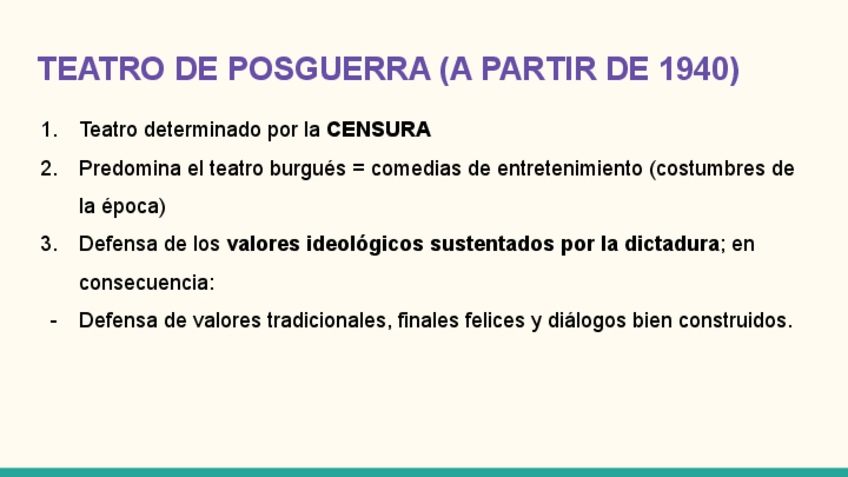 TEATRO DE POSGUERRA (A PARTIR DE 1940)

1. Teatro determinado por la CENSURA
2. Predomina el teatro burgués = comedias de entretenimiento (costumbres de la época)
3. Defensa de los valores ideológicos sustentados por la dictadura; en consecuencia:
- Defensa de valores tradicionales, finales felices y diálogos bien construidos.